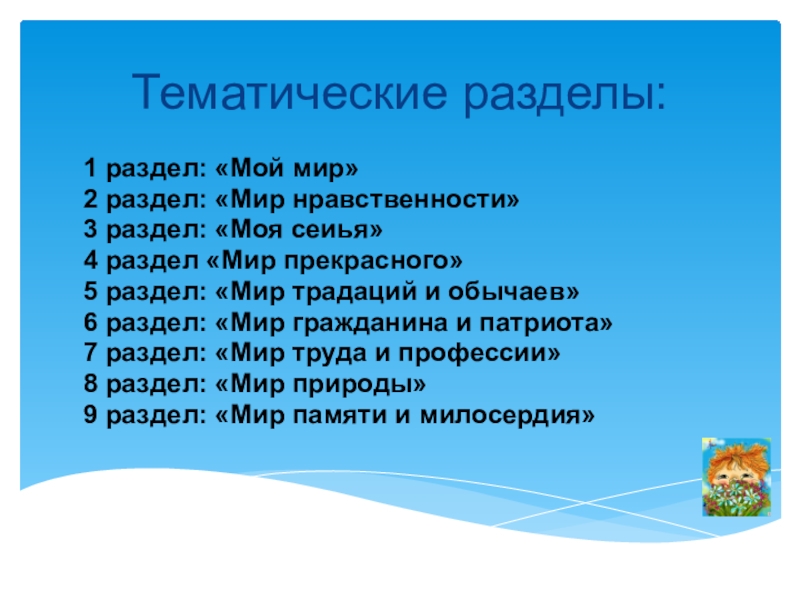 Тематические разделы:

1 раздел: «Мой мир»
2 раздел: «Мир нравственности»
3 раздел: «Моя сеиья»
4 раздел «Мир прекрасного»
5 раздел: «Мир традаций и обычаев»
6 раздел: «Мир гражданина и патриота»
7 раздел: «Мир труда и профессии»
8 раздел: «Мир природы»
9 раздел: «Мир памяти и милосердия»